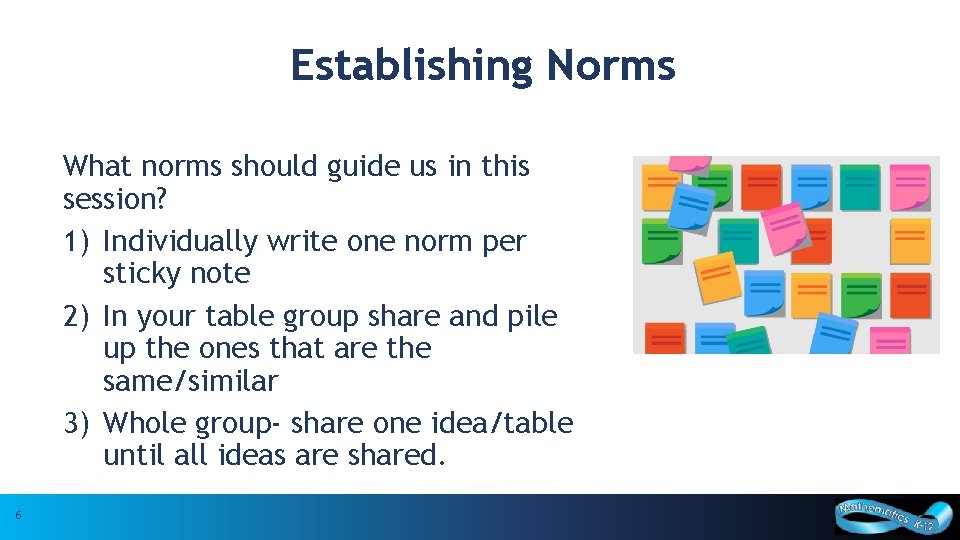 Establishing Norms

What norms should guide us in this session?

1) Individually write one norm per sticky note
2) In your table group share and pile up the ones that are the same/similar
3) Whole group- share one idea/table until all ideas are shared.

6

Mathematics K-12